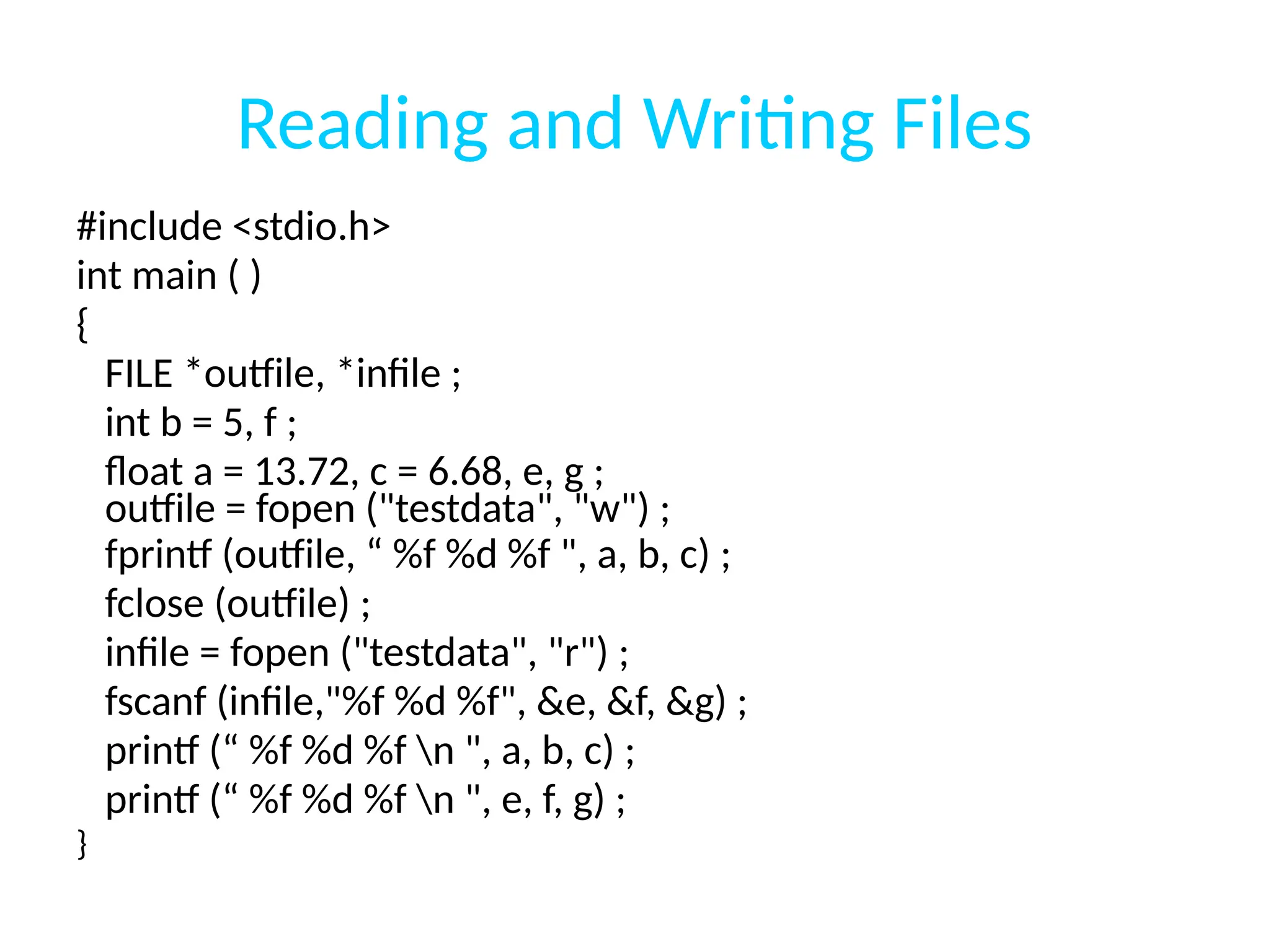 Reading and Writing Files

#include <stdio.h>
int main ( )
{
  FILE *outfile, *infile ;
  int b = 5, f ;
  float a = 13.72, c = 6.68, e, g ;
  outfile = fopen ("testdata", "w") ;
  fprintf (outfile, “ %f %d %f ", a, b, c) ;
  fclose (outfile) ;
  infile = fopen ("testdata", "r") ;
  fscanf (infile,"%f %d %f", &e, &f, &g) ;
  printf (“ %f %d %f \n ", a, b, c) ;
  printf (“ %f %d %f \n ", e, f, g) ;
}